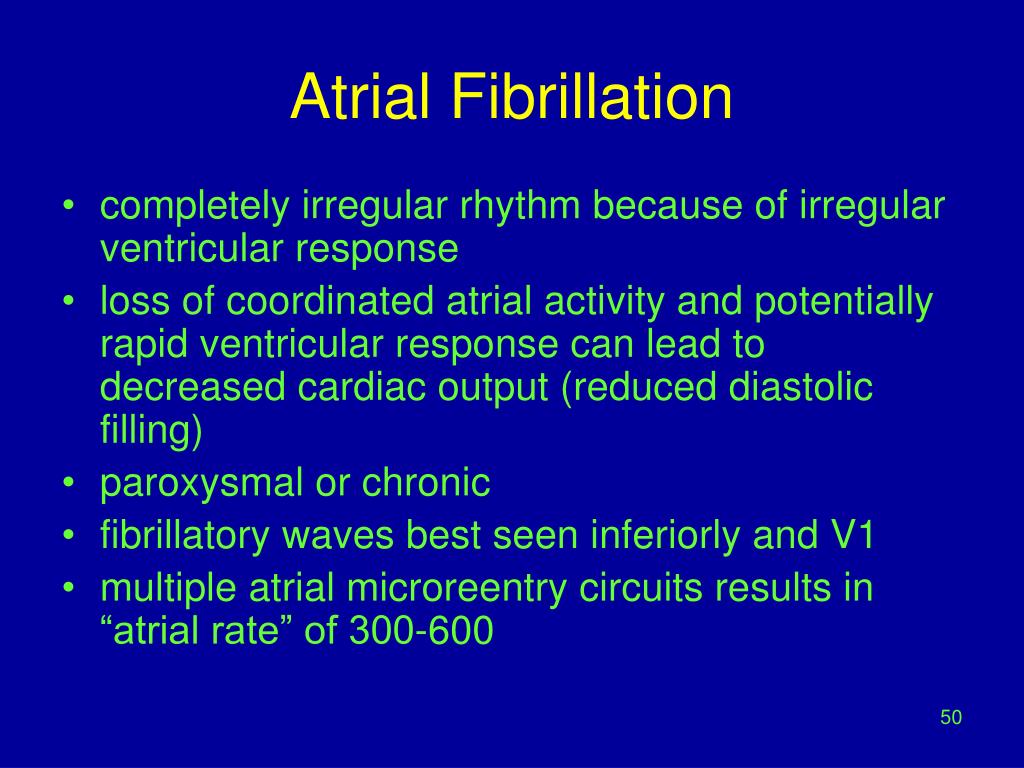 Atrial Fibrillation

• completely irregular rhythm because of irregular ventricular response
• loss of coordinated atrial activity and potentially rapid ventricular response can lead to decreased cardiac output (reduced diastolic filling)
• paroxysmal or chronic
• fibrillatory waves best seen inferiorly and V1
• multiple atrial microreentry circuits results in “atrial rate” of 300-600

50